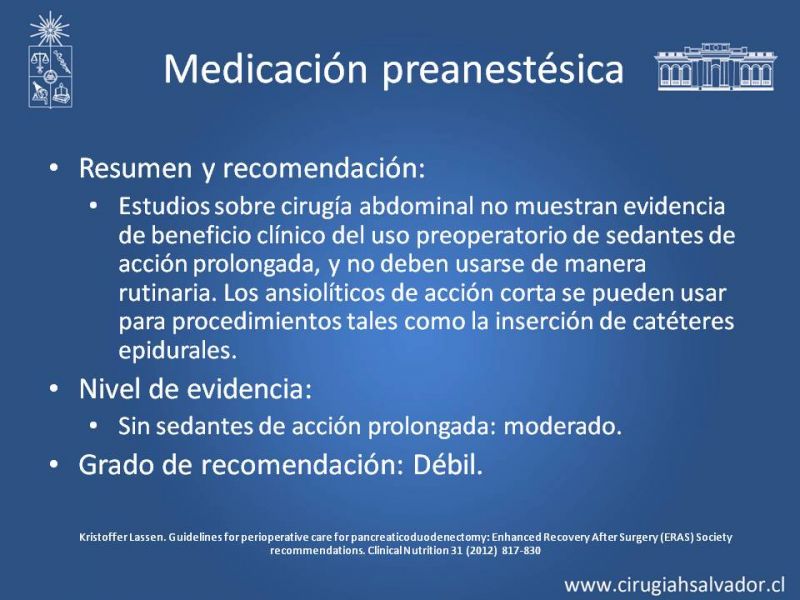 Medicación preanestésica

• Resumen y recomendación:
  • Estudios sobre cirugía abdominal no muestran evidencia de beneficio clínico del uso preoperatorio de sedantes de acción prolongada, y no deben usarse de manera rutinaria. Los ansiolíticos de acción corta se pueden usar para procedimientos tales como la inserción de catéteres epidurales.
• Nivel de evidencia:
  • Sin sedantes de acción prolongada: moderado.
• Grado de recomendación: Débil.

Kristoffer Lassen. Guidelines for perioperative care for pancreaticoduodenectomy: Enhanced Recovery After Surgery (ERAS) Society recommendations. Clinical Nutrition 31 (2012) 817-830

www.cirugiahsalvador.cl